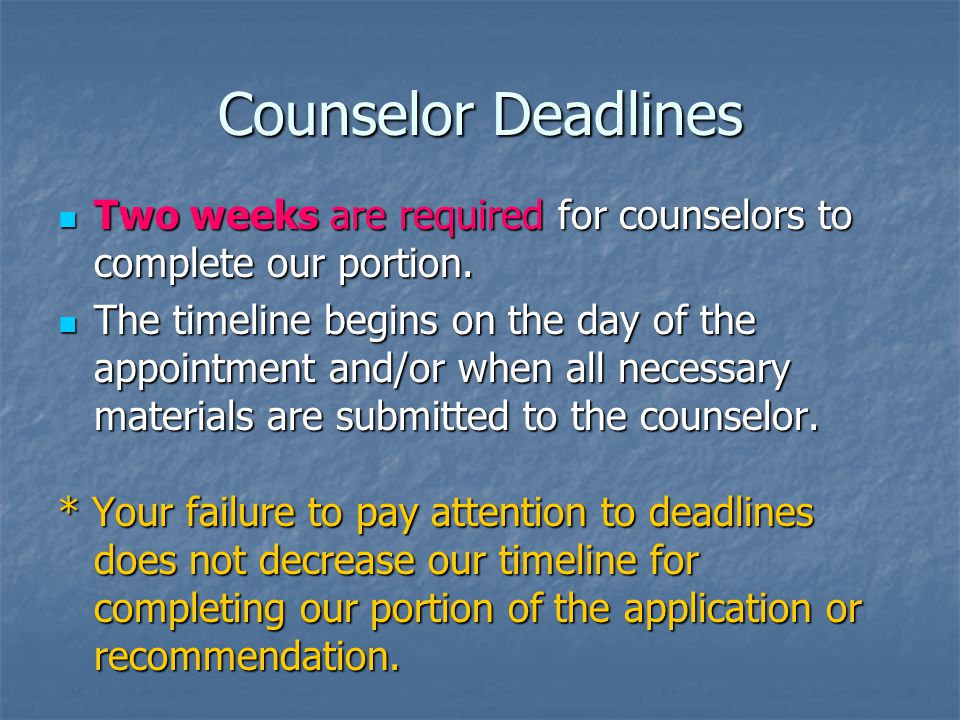 Counselor Deadlines

Two weeks are required for counselors to complete our portion.

The timeline begins on the day of the appointment and/or when all necessary materials are submitted to the counselor.

* Your failure to pay attention to deadlines does not decrease our timeline for completing our portion of the application or recommendation.